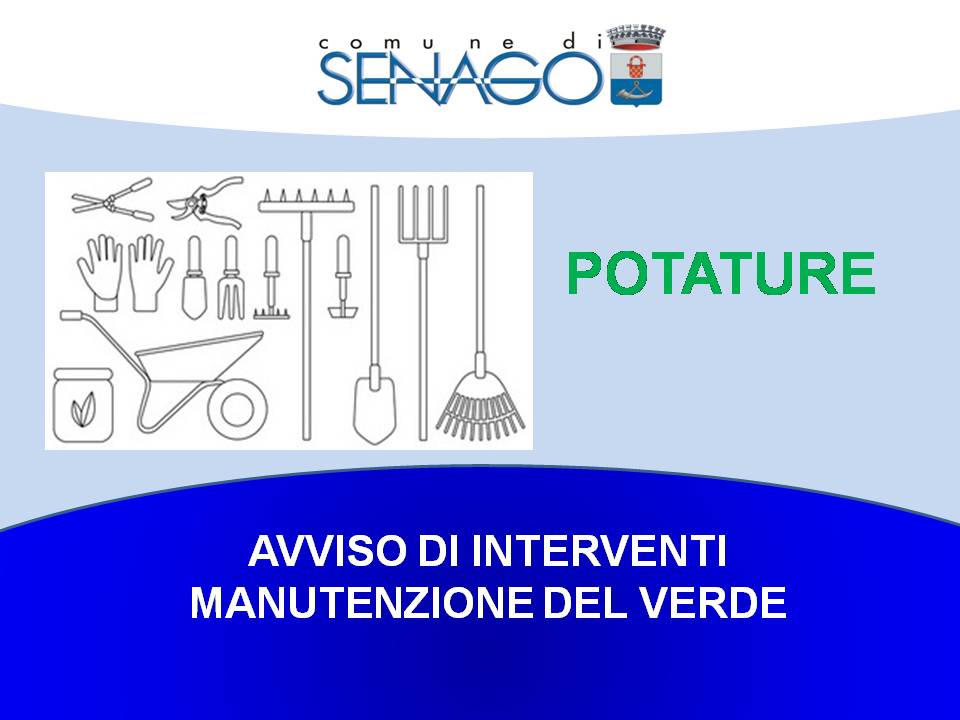 comune di
SENAGO

POTATURE

AVVISO DI INTERVENTI
MANUTENZIONE DEL VERDE